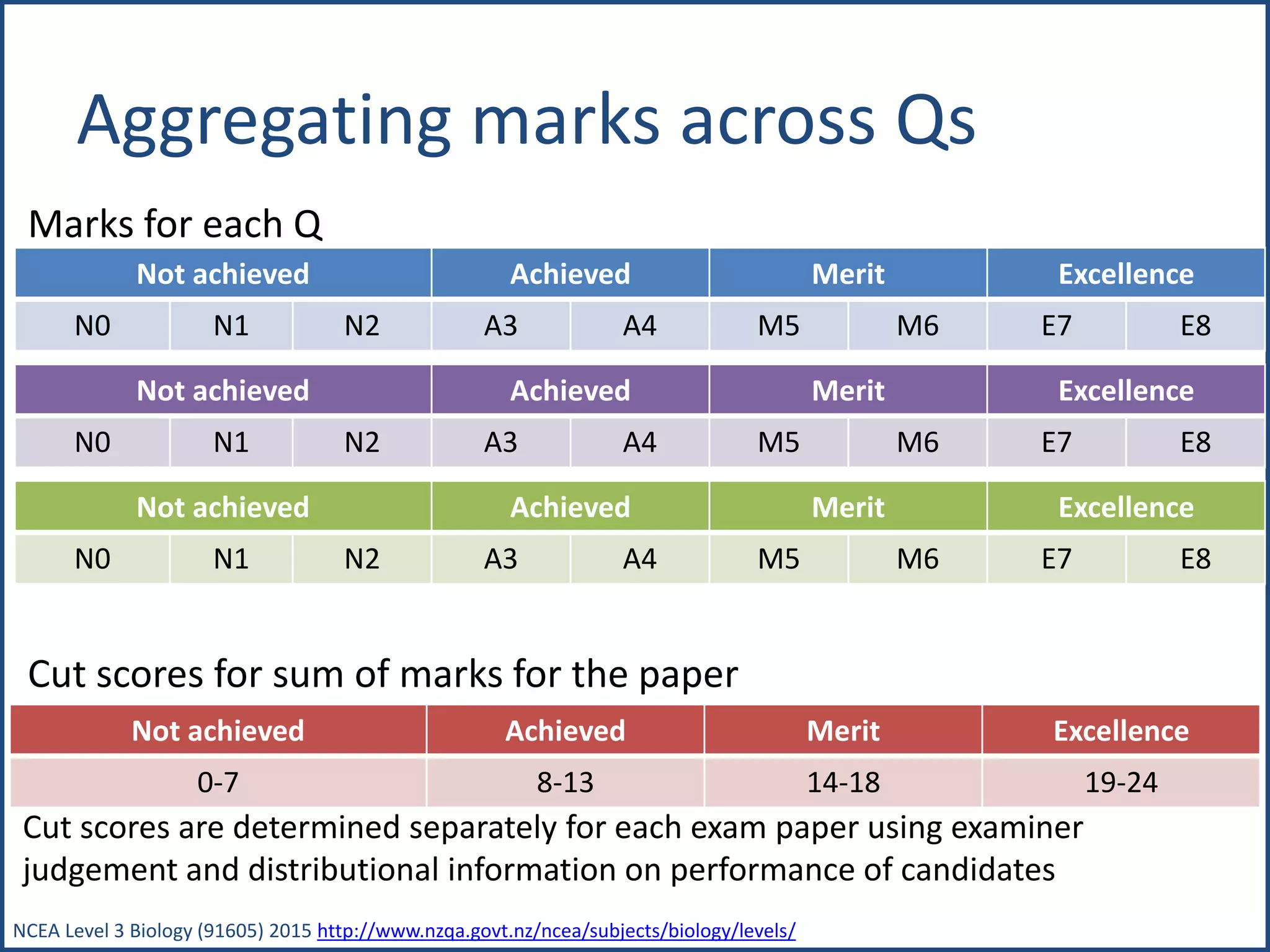 Aggregating marks across Qs

Marks for each Q

| Not achieved | | | Achieved | | Merit | | Excellence | |
|---|---|---|---|---|---|---|---|---|
| N0 | N1 | N2 | A3 | A4 | M5 | M6 | E7 | E8 |

| Not achieved | | | Achieved | | Merit | | Excellence | |
|---|---|---|---|---|---|---|---|---|
| N0 | N1 | N2 | A3 | A4 | M5 | M6 | E7 | E8 |

| Not achieved | | | Achieved | | Merit | | Excellence | |
|---|---|---|---|---|---|---|---|---|
| N0 | N1 | N2 | A3 | A4 | M5 | M6 | E7 | E8 |

Cut scores for sum of marks for the paper

| Not achieved | Achieved | Merit | Excellence |
|---|---|---|---|
| 0-7 | 8-13 | 14-18 | 19-24 |

Cut scores are determined separately for each exam paper using examiner judgement and distributional information on performance of candidates

NCEA Level 3 Biology (91605) 2015 http://www.nzqa.govt.nz/ncea/subjects/biology/levels/